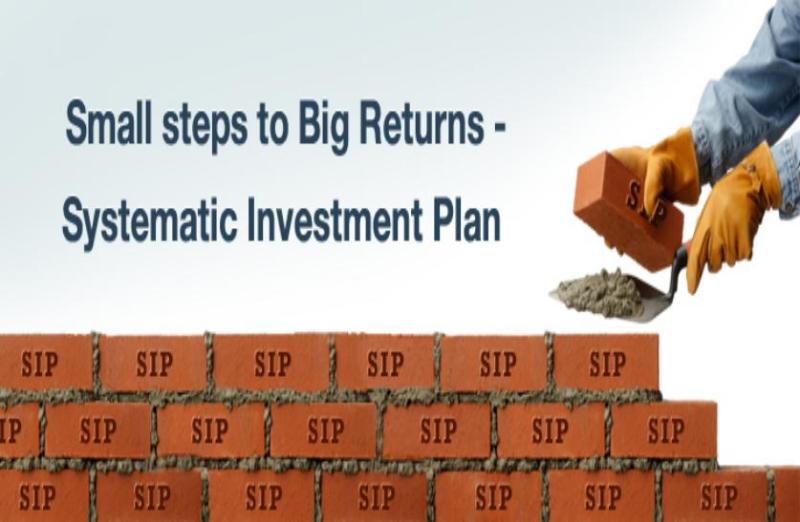 Small steps to Big Returns - Systematic Investment Plan

SIP

SIP SIP SIP SIP SIP SIP

IP SIP SIP SIP SIP SIP SIP

SIP SIP SIP SIP SIP SIP SIP